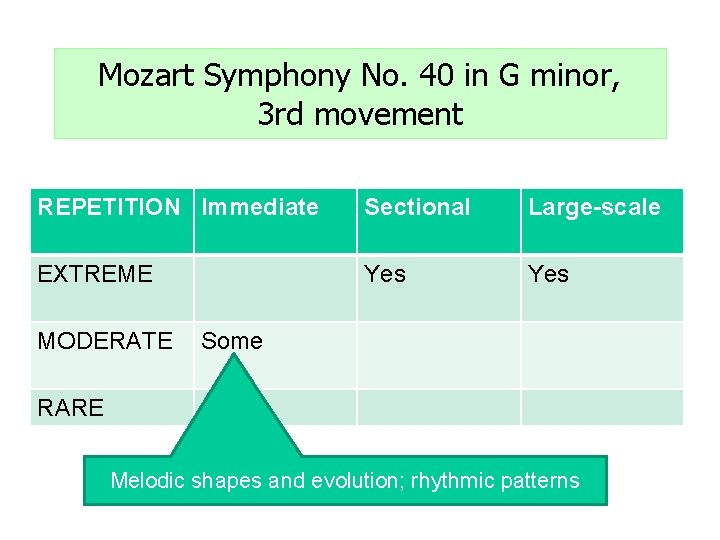 Mozart Symphony No. 40 in G minor, 3rd movement

| REPETITION | Immediate | Sectional | Large-scale |
|---|---|---|---|
| EXTREME | | Yes | Yes |
| MODERATE | Some | | |
| RARE | | | |

Melodic shapes and evolution; rhythmic patterns